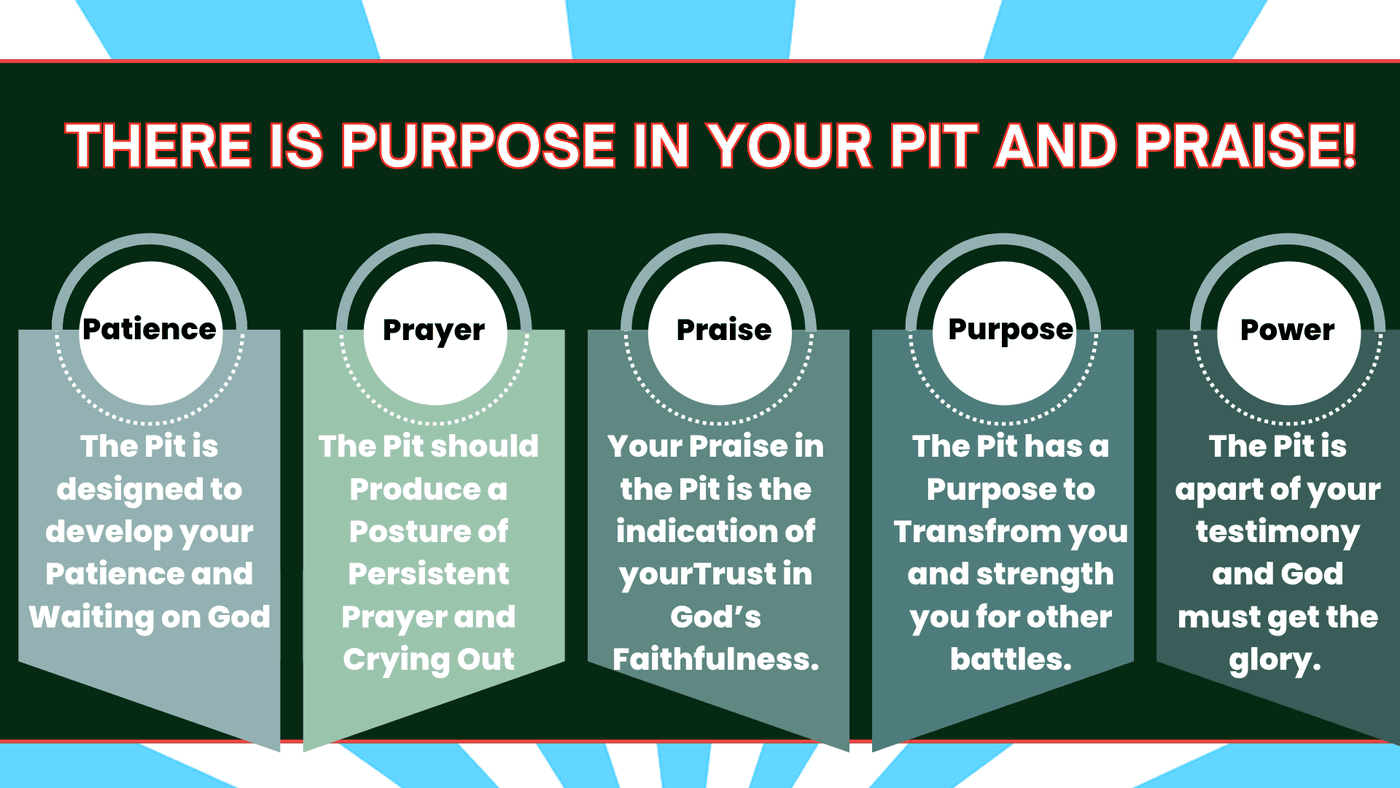 THERE IS PURPOSE IN YOUR PIT AND PRAISE!

Patience

The Pit is designed to develop your Patience and Waiting on God

Prayer

The Pit should Produce a Posture of Persistent Prayer and Crying Out

Praise

Your Praise in the Pit is the indication of yourTrust in God's Faithfulness.

Purpose

The Pit has a Purpose to Transfrom you and strength you for other battles.

Power

The Pit is apart of your testimony and God must get the glory.